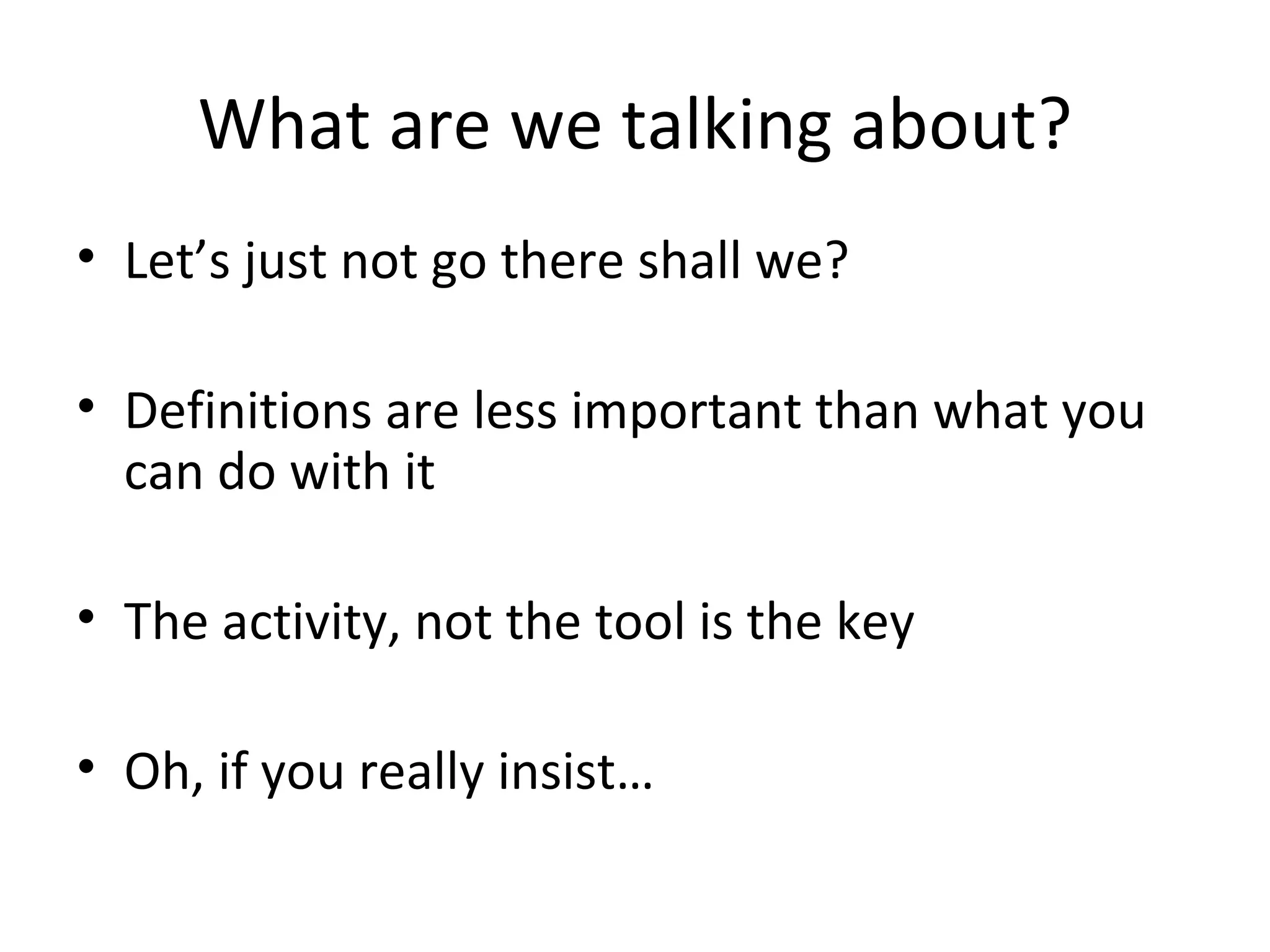 What are we talking about?

• Let’s just not go there shall we?

• Definitions are less important than what you can do with it

• The activity, not the tool is the key

• Oh, if you really insist…